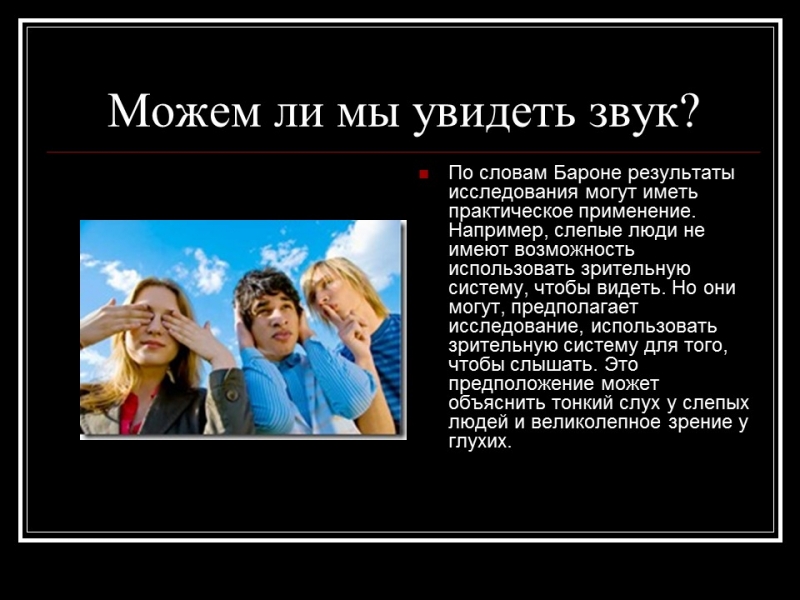 Можем ли мы увидеть звук?

По словам Бароне результаты исследования могут иметь практическое применение. Например, слепые люди не имеют возможность использовать зрительную систему, чтобы видеть. Но они могут, предполагает исследование, использовать зрительную систему для того, чтобы слышать. Это предположение может объяснить тонкий слух у слепых людей и великолепное зрение у глухих.